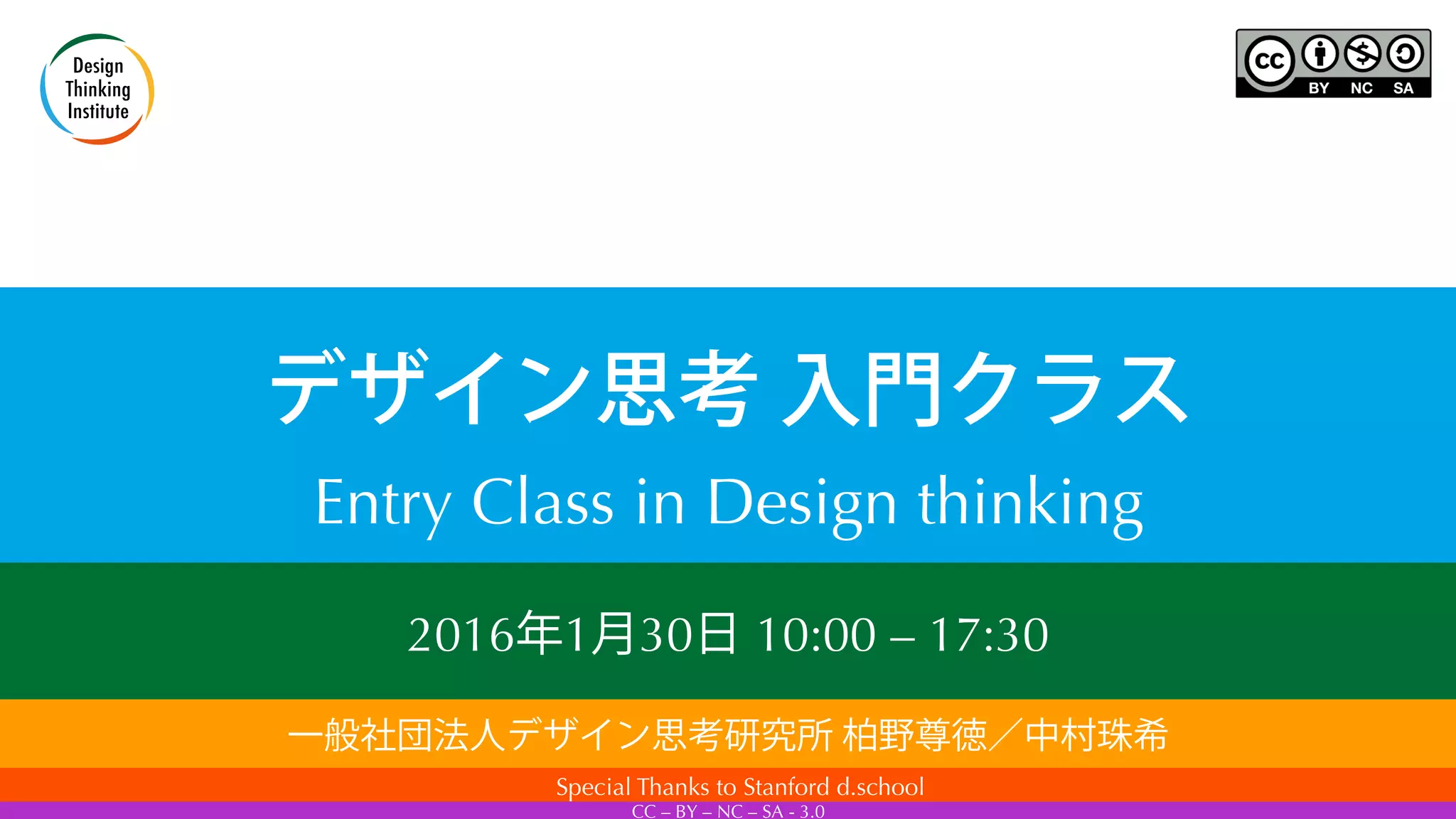 Design Thinking Institute

cc BY NC SA

デザイン思考 入門クラス

Entry Class in Design thinking

2016年1月30日 10:00 – 17:30

一般社団法人デザイン思考研究所 柏野尊徳／中村珠希

Special Thanks to Stanford d.school

CC – BY – NC – SA - 3.0